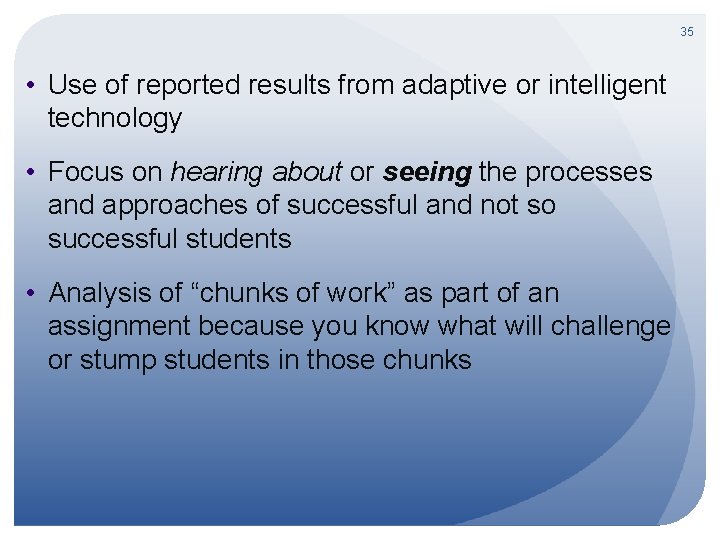 35

• Use of reported results from adaptive or intelligent technology

• Focus on hearing about or seeing the processes and approaches of successful and not so successful students

• Analysis of “chunks of work” as part of an assignment because you know what will challenge or stump students in those chunks